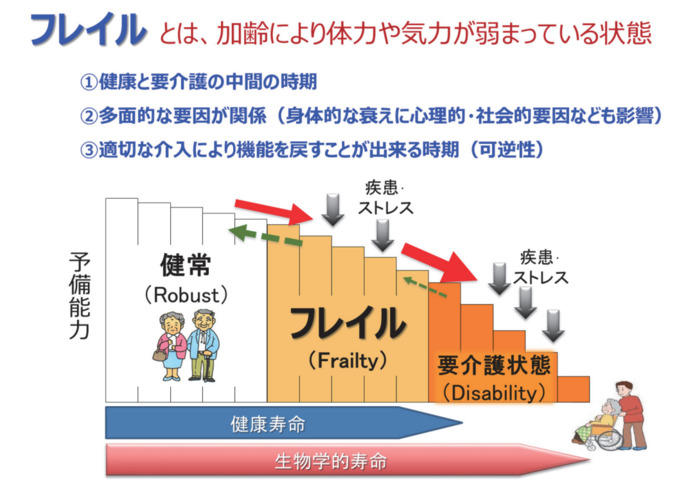 フレイル とは、加齢により体力や気力が弱まっている状態

①健康と要介護の中間の時期

②多面的な要因が関係（身体的な衰えに心理的・社会的要因なども影響）

③適切な介入により機能を戻すことが出来る時期（可逆性）

予備能力

疾患・ストレス

疾患・ストレス

健常
（Robust）

フレイル
（Frailty）

要介護状態
（Disability）

健康寿命

生物学的寿命